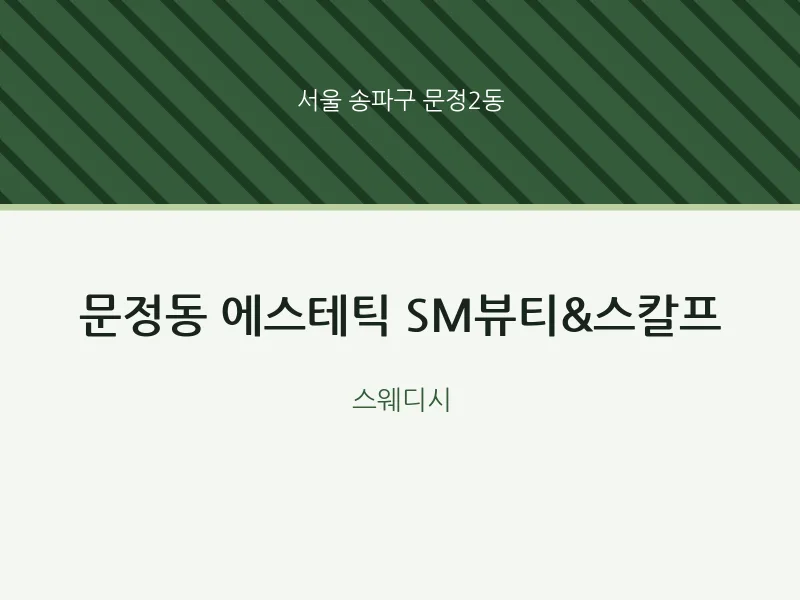 서울 송파구 문정2동

문정동 에스테틱 SM뷰티&스칼프

스웨디시